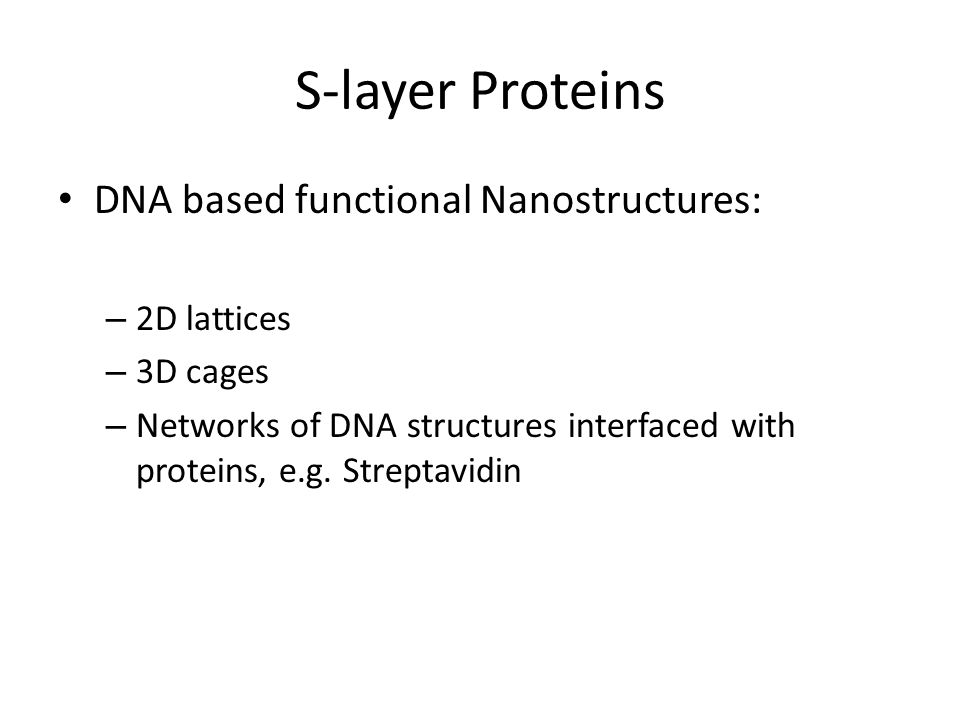 S-layer Proteins

• DNA based functional Nanostructures:

– 2D lattices
– 3D cages
– Networks of DNA structures interfaced with proteins, e.g. Streptavidin